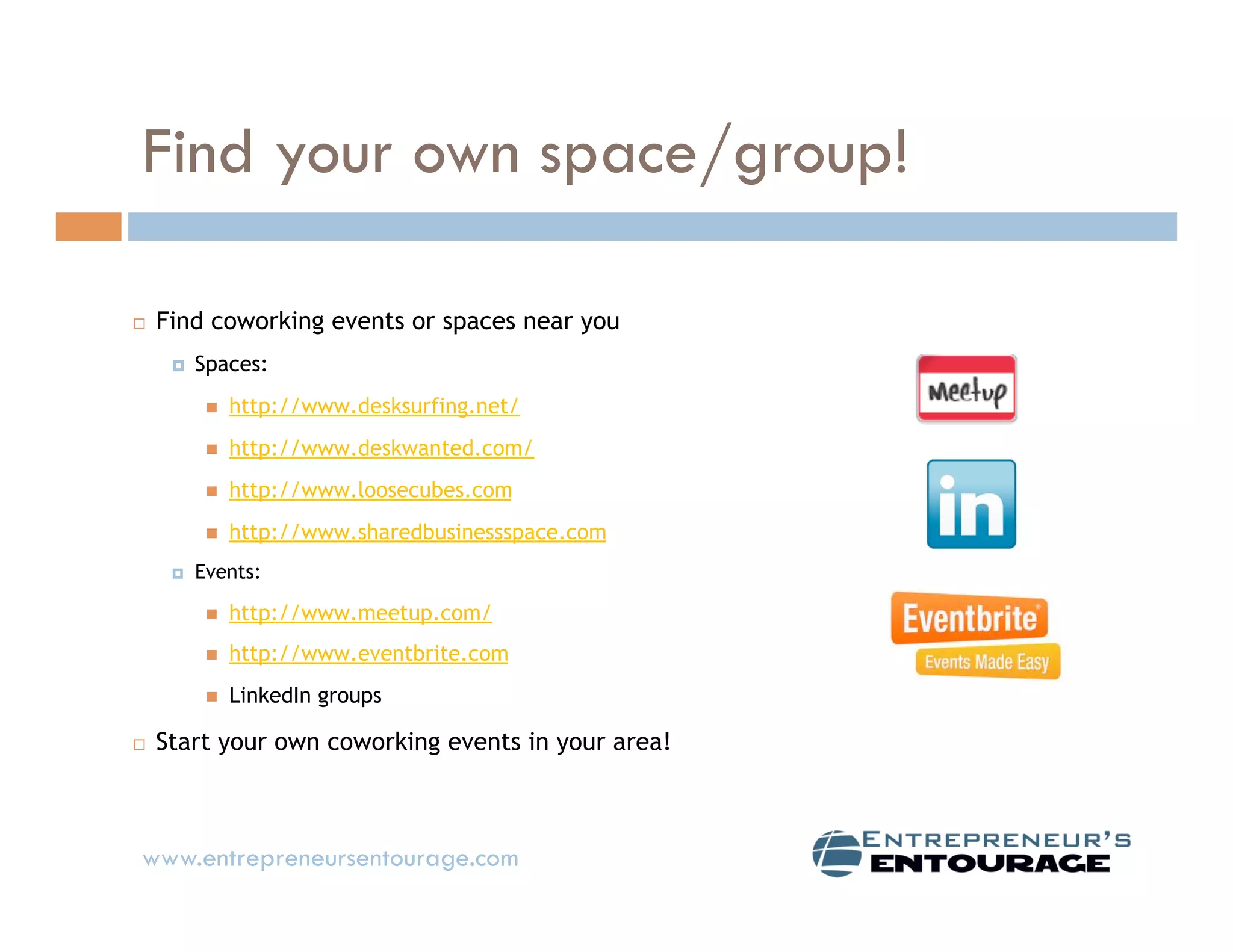 Find your own space/group!

Find coworking events or spaces near you

Spaces:

http://www.desksurfing.net/

http://www.deskwanted.com/

http://www.loosecubes.com

http://www.sharedbusinessspace.com

Events:

http://www.meetup.com/

http://www.eventbrite.com

LinkedIn groups

Start your own coworking events in your area!

Meetup

in

Eventbrite
Events Made Easy

www.entrepreneursentourage.com

ENTREPRENEUR'S
ENTOURAGE